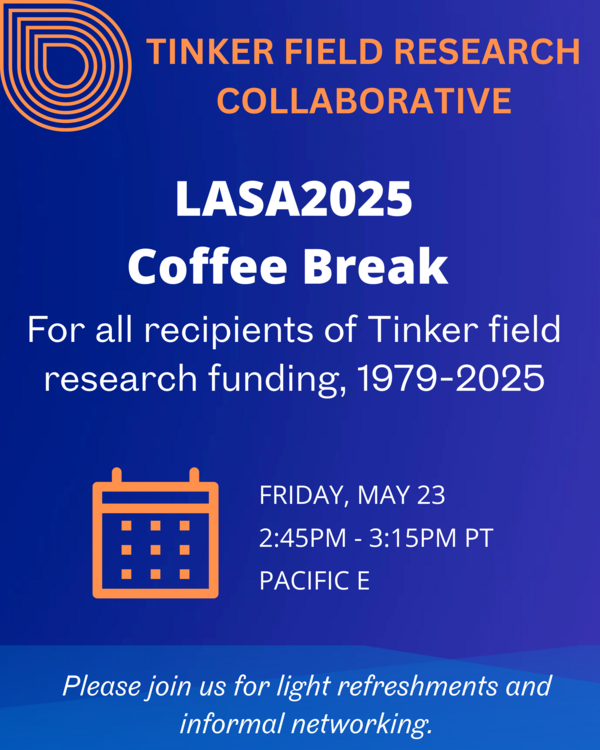 TINKER FIELD RESEARCH COLLABORATIVE

LASA2025
Coffee Break

For all recipients of Tinker field research funding, 1979-2025

FRIDAY, MAY 23
2:45PM - 3:15PM PT
PACIFIC E

Please join us for light refreshments and informal networking.